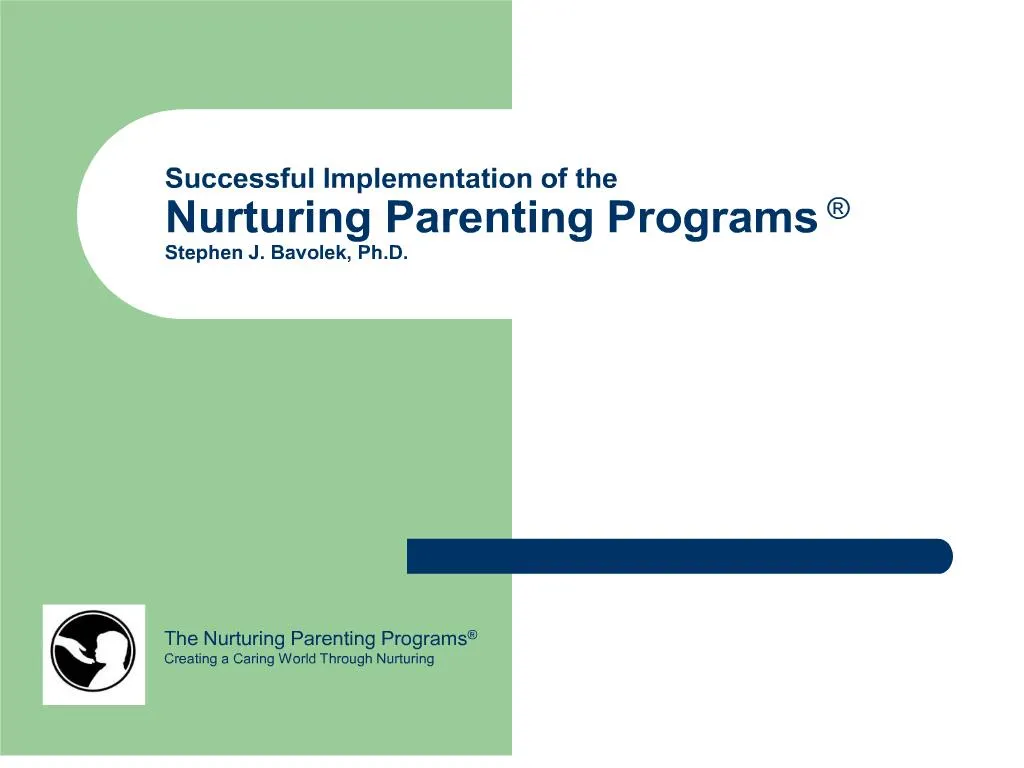 Successful Implementation of the
Nurturing Parenting Programs ®
Stephen J. Bavolek, Ph.D.

The Nurturing Parenting Programs®
Creating a Caring World Through Nurturing